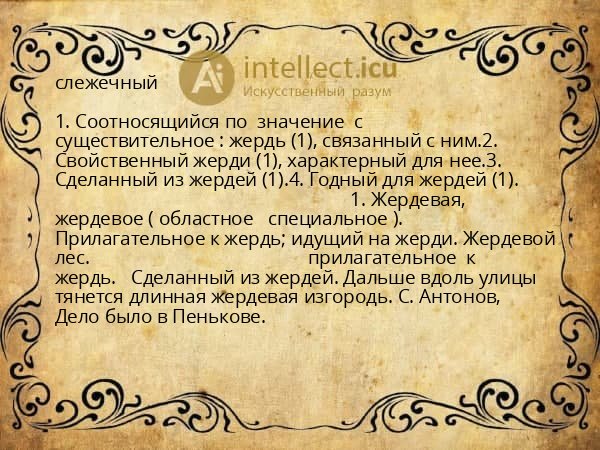 Ai intellect.icu
Искусственный разум

слежечный

1. Соотносящийся по значение с существительное : жердь (1), связанный с ним.2. Свойственный жерди (1), характерный для нее.3. Сделанный из жердей (1).4. Годный для жердей (1). 1. Жердевая, жердевое ( областное специальное ). Прилагательное к жердь; идущий на жерди. Жердевой лес. прилагательное к жердь. Сделанный из жердей. Дальше вдоль улицы тянется длинная жердевая изгородь. С. Антонов, Дело было в Пенькове.